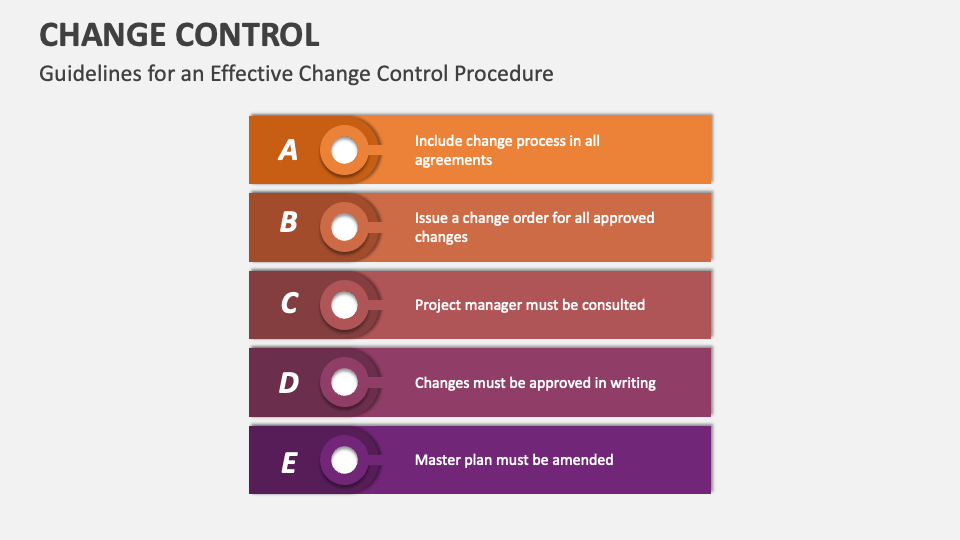 CHANGE CONTROL

Guidelines for an Effective Change Control Procedure

A Include change process in all agreements

B Issue a change order for all approved changes

C Project manager must be consulted

D Changes must be approved in writing

E Master plan must be amended